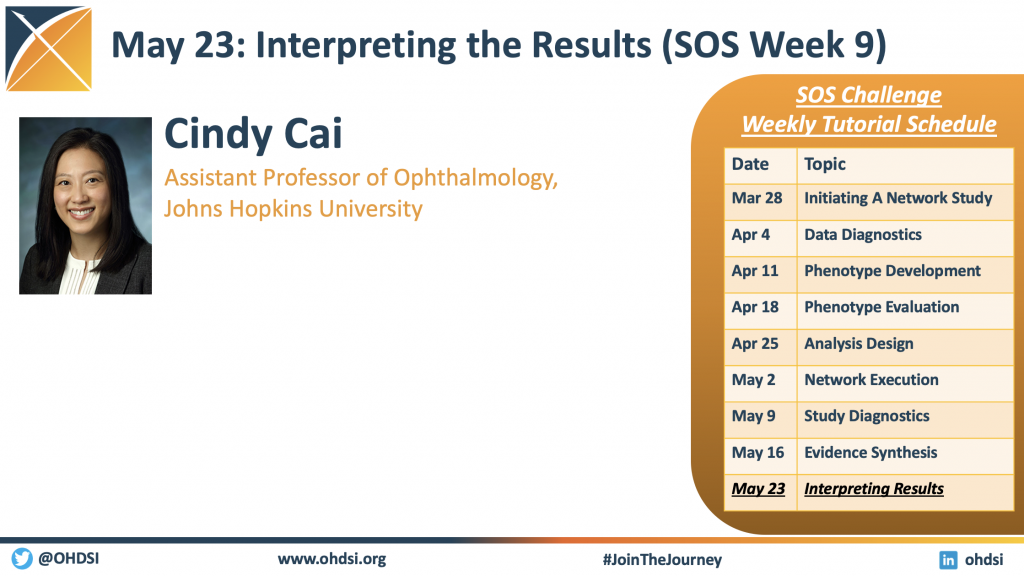 May 23: Interpreting the Results (SOS Week 9)

Cindy Cai

Assistant Professor of Ophthalmology, Johns Hopkins University

SOS Challenge
Weekly Tutorial Schedule

| Date | Topic |
|---|---|
| Mar 28 | Initiating A Network Study |
| Apr 4 | Data Diagnostics |
| Apr 11 | Phenotype Development |
| Apr 18 | Phenotype Evaluation |
| Apr 25 | Analysis Design |
| May 2 | Network Execution |
| May 9 | Study Diagnostics |
| May 16 | Evidence Synthesis |
| May 23 | Interpreting Results |

@OHDSI www.ohdsi.org #JoinTheJourney ohdsi